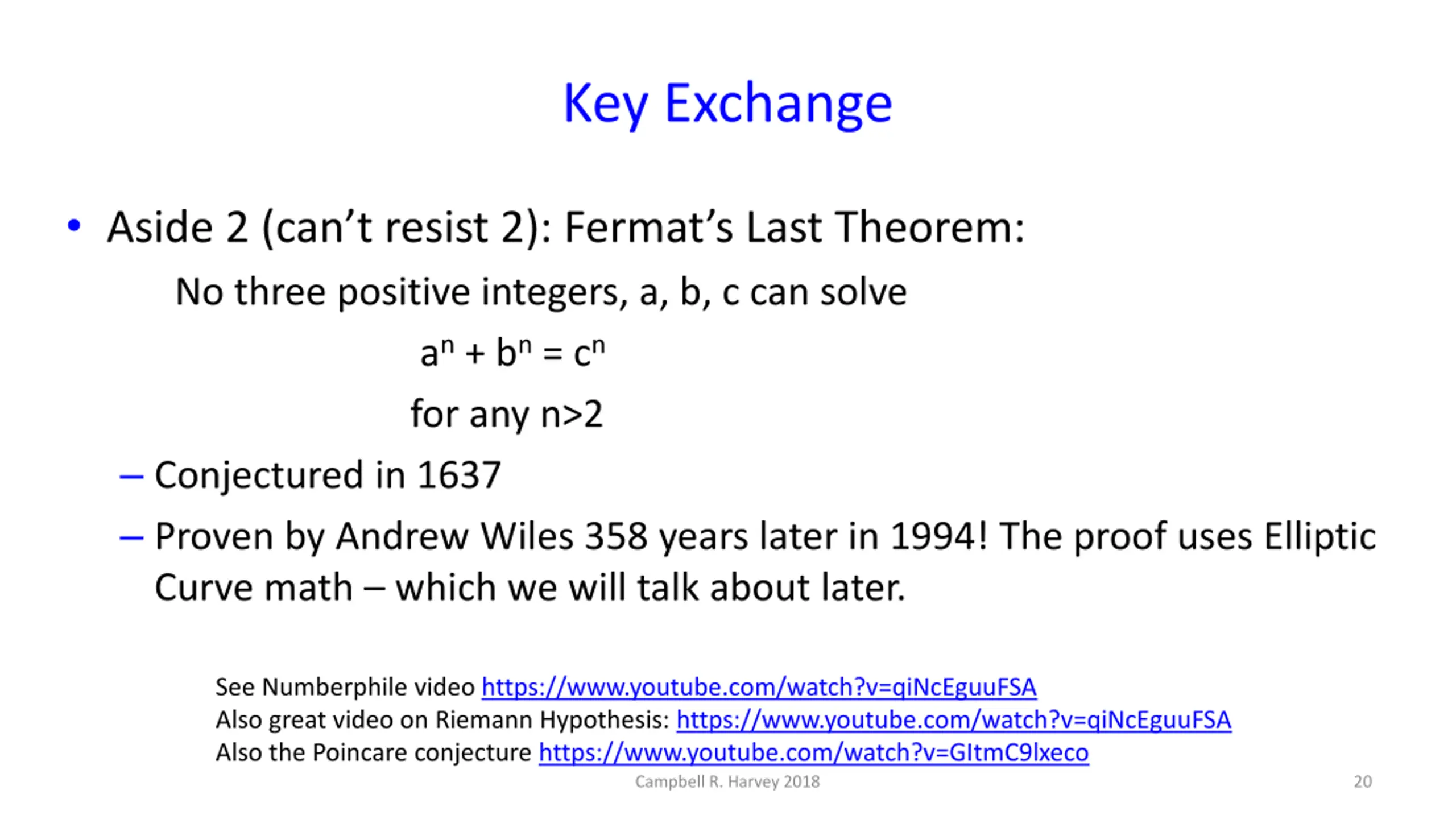 Key Exchange

• Aside 2 (can't resist 2): Fermat's Last Theorem:

No three positive integers, a, b, c can solve

$a^n + b^n = c^n$

for any n>2

– Conjectured in 1637

– Proven by Andrew Wiles 358 years later in 1994! The proof uses Elliptic Curve math – which we will talk about later.

See Numberphile video https://www.youtube.com/watch?v=qiNcEguuFSA
Also great video on Riemann Hypothesis: https://www.youtube.com/watch?v=qiNcEguuFSA
Also the Poincare conjecture https://www.youtube.com/watch?v=GItmC9lxeco

Campbell R. Harvey 2018

20